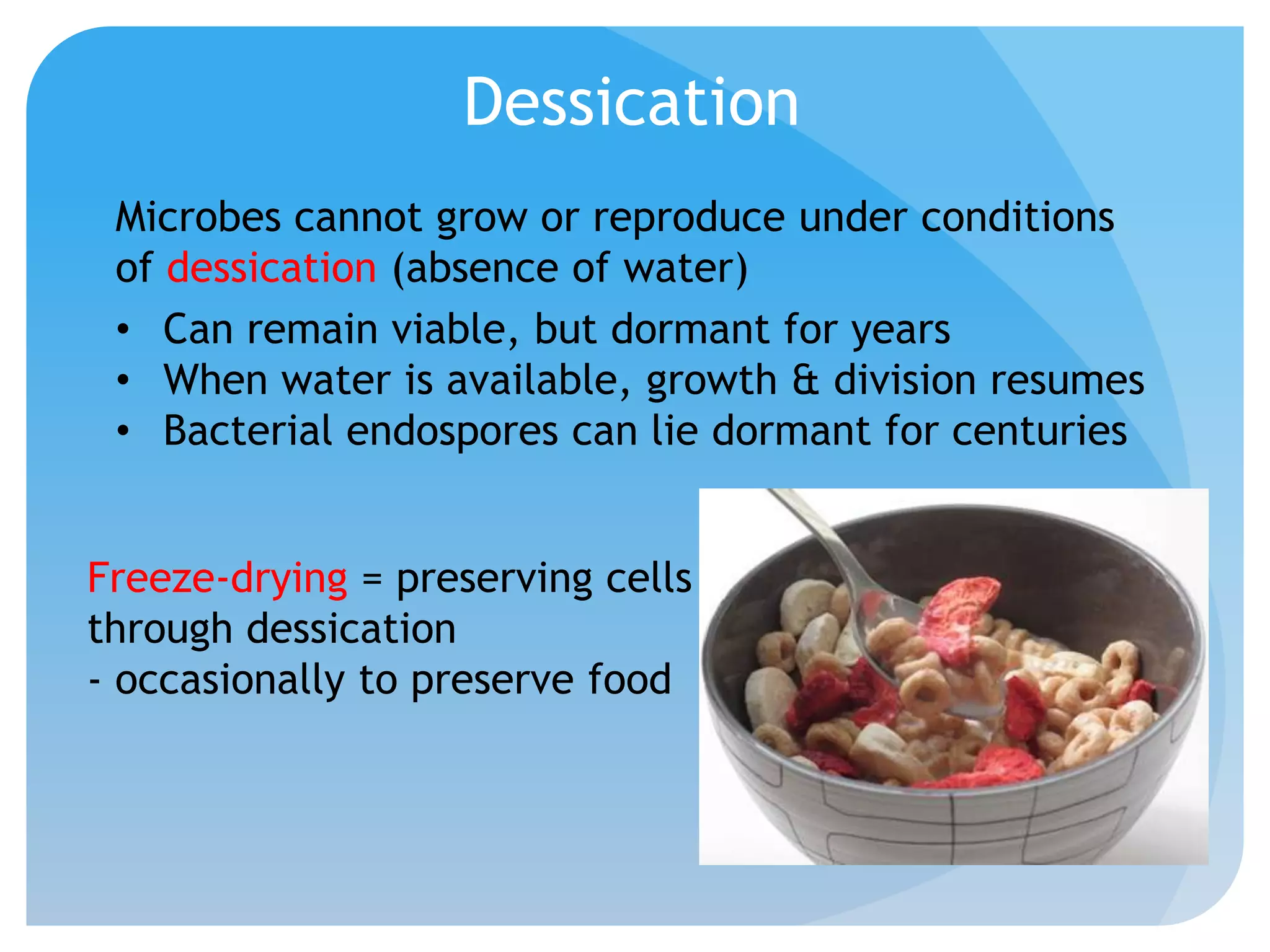 Dessication

Microbes cannot grow or reproduce under conditions of dessication (absence of water)

• Can remain viable, but dormant for years
• When water is available, growth & division resumes
• Bacterial endospores can lie dormant for centuries

Freeze-drying = preserving cells through dessication
- occasionally to preserve food